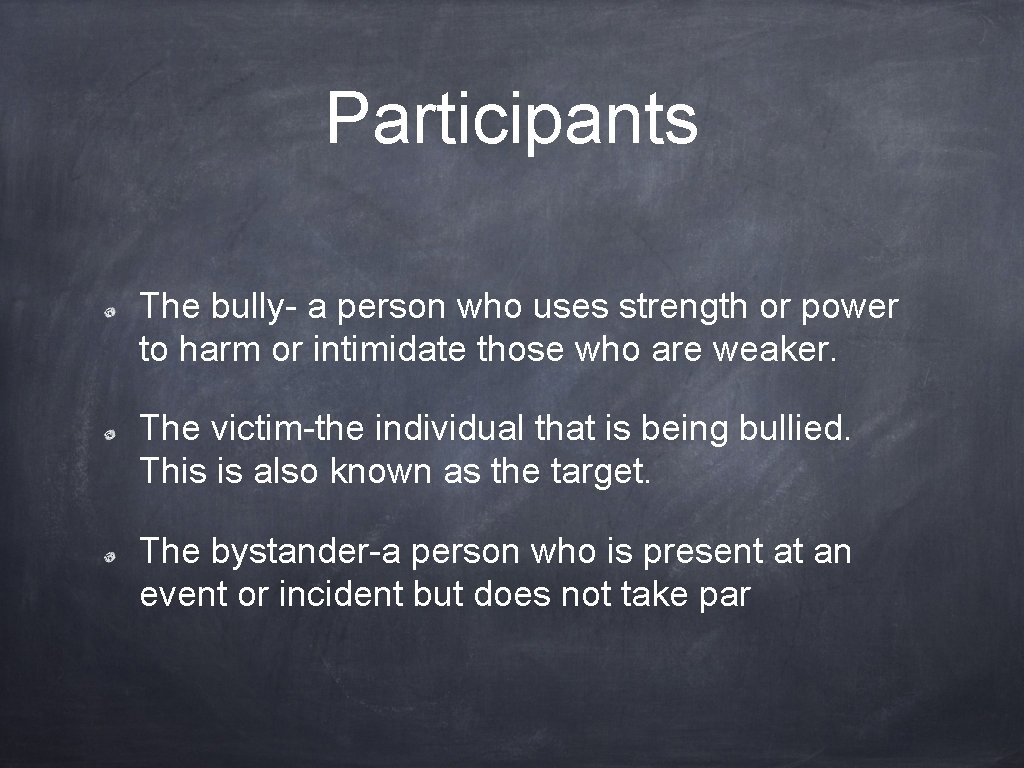 Participants

The bully- a person who uses strength or power to harm or intimidate those who are weaker.

The victim-the individual that is being bullied. This is also known as the target.

The bystander-a person who is present at an event or incident but does not take par